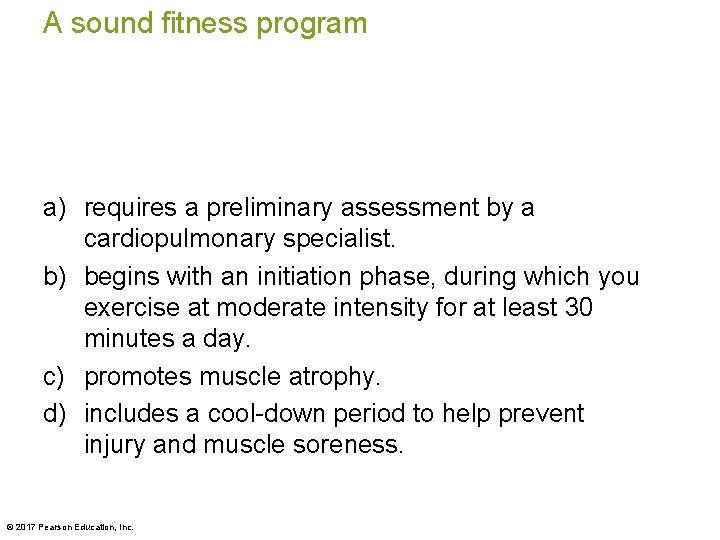 A sound fitness program

a) requires a preliminary assessment by a cardiopulmonary specialist.

b) begins with an initiation phase, during which you exercise at moderate intensity for at least 30 minutes a day.

c) promotes muscle atrophy.

d) includes a cool-down period to help prevent injury and muscle soreness.

© 2017 Pearson Education, Inc.